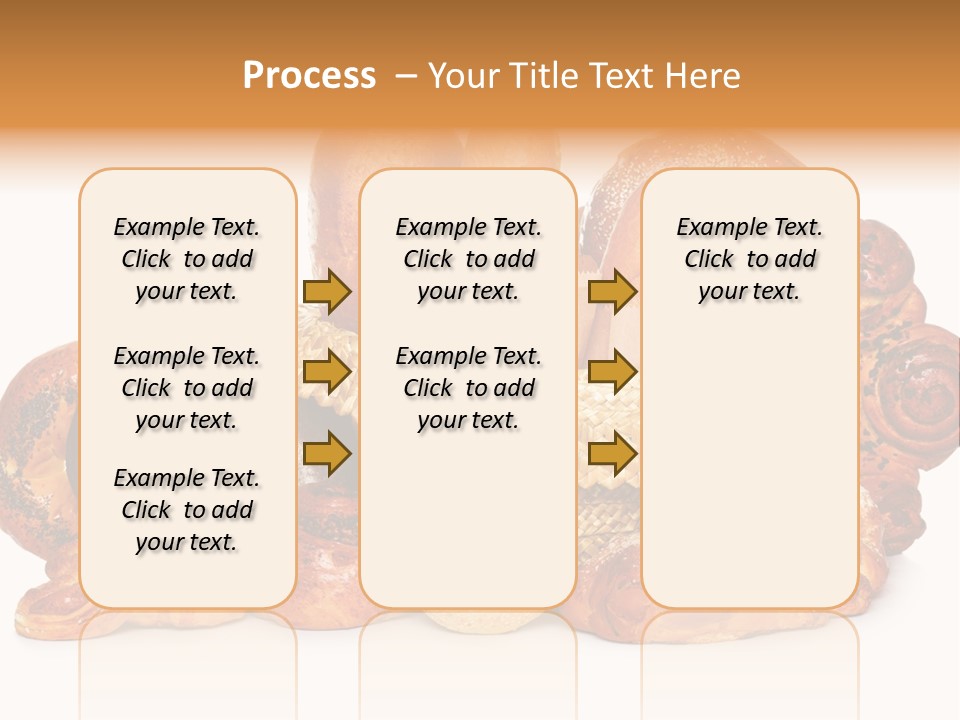 Process – Your Title Text Here

Example Text. Click to add your text.

Example Text. Click to add your text.

Example Text. Click to add your text.

Example Text. Click to add your text.

Example Text. Click to add your text.

Example Text. Click to add your text.